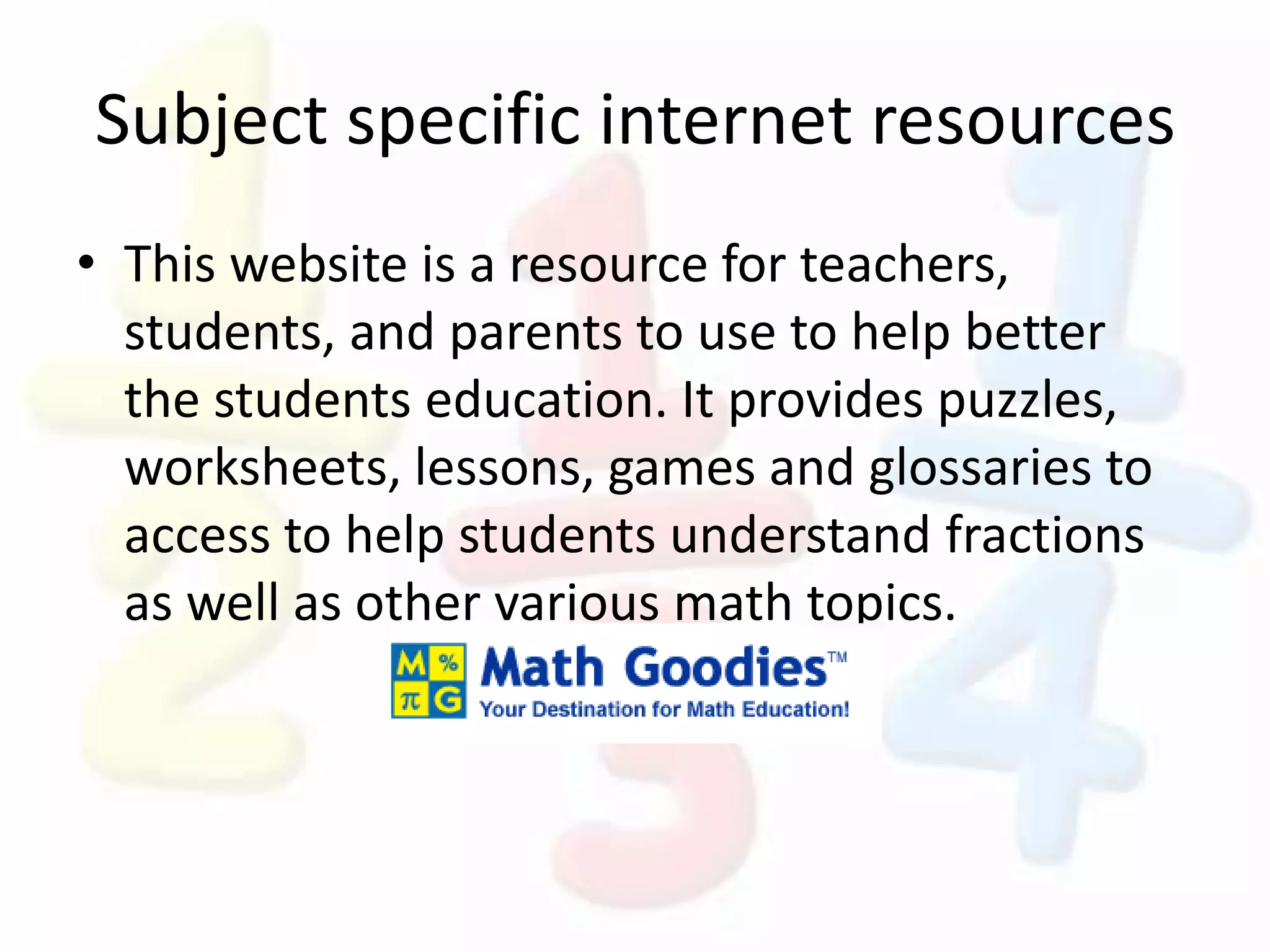 Subject specific internet resources

• This website is a resource for teachers, students, and parents to use to help better the students education. It provides puzzles, worksheets, lessons, games and glossaries to access to help students understand fractions as well as other various math topics.

M % π G Math Goodies™
Your Destination for Math Education!